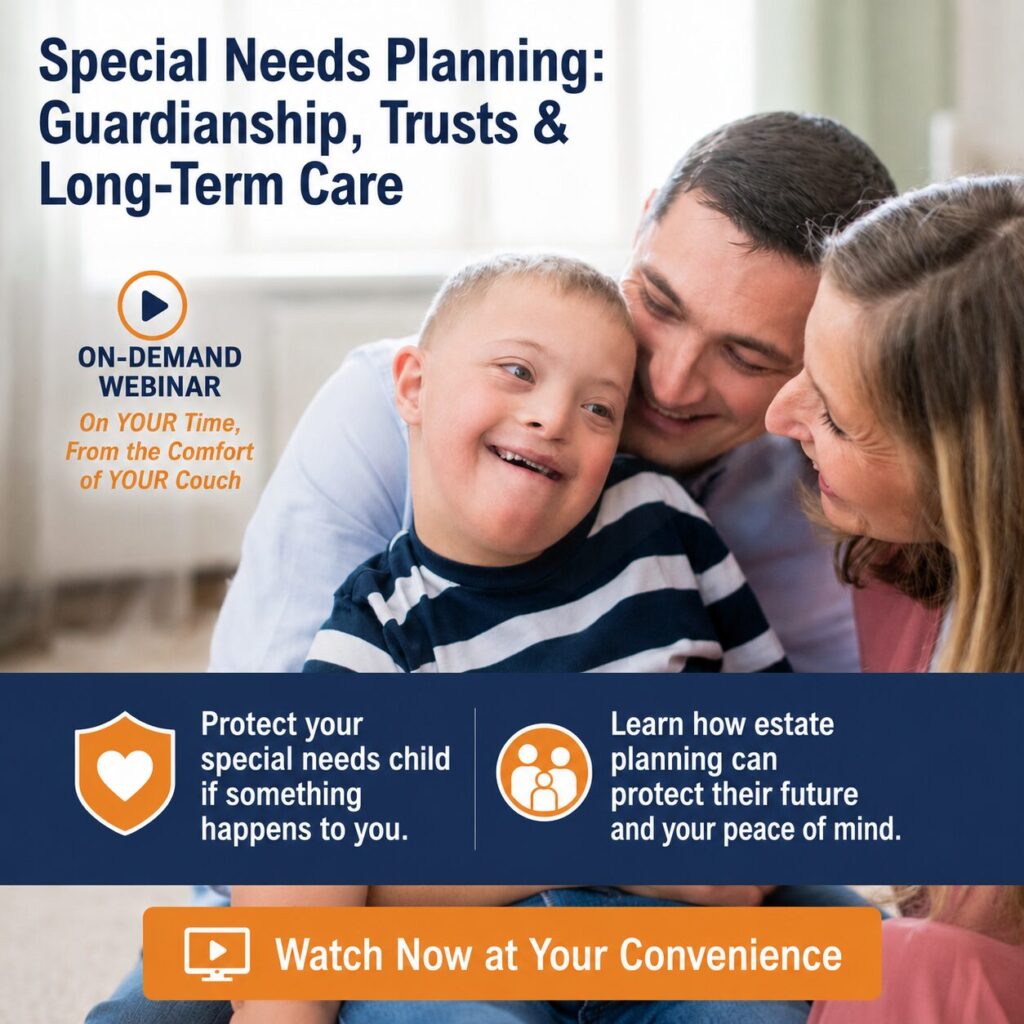 Special Needs Planning: Guardianship, Trusts & Long-Term Care

ON-DEMAND WEBINAR

On YOUR Time, From the Comfort of YOUR Couch

Protect your special needs child if something happens to you.

Learn how estate planning can protect their future and your peace of mind.

Watch Now at Your Convenience